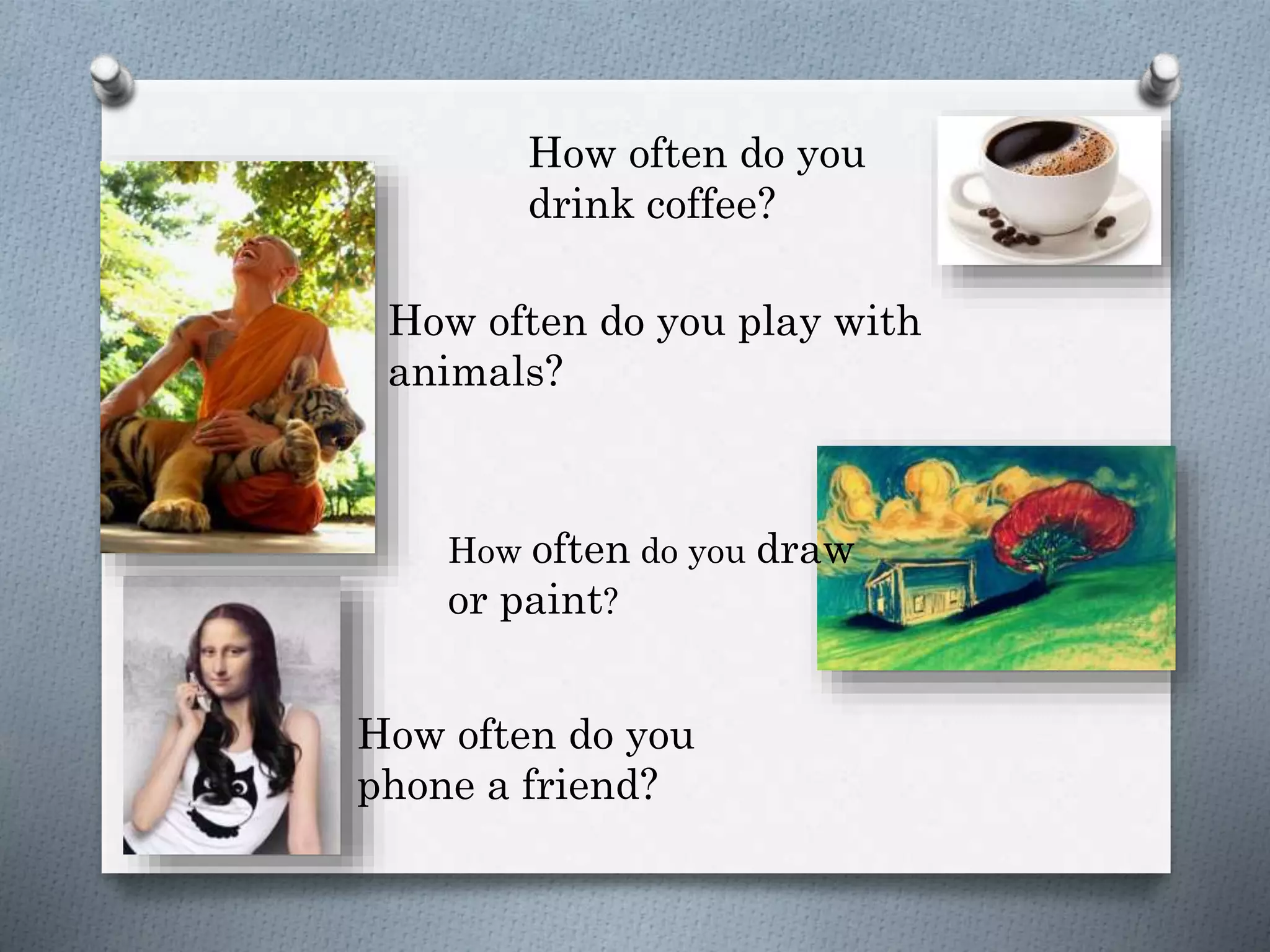 How often do you drink coffee?

How often do you play with animals?

How often do you draw or paint?

How often do you phone a friend?